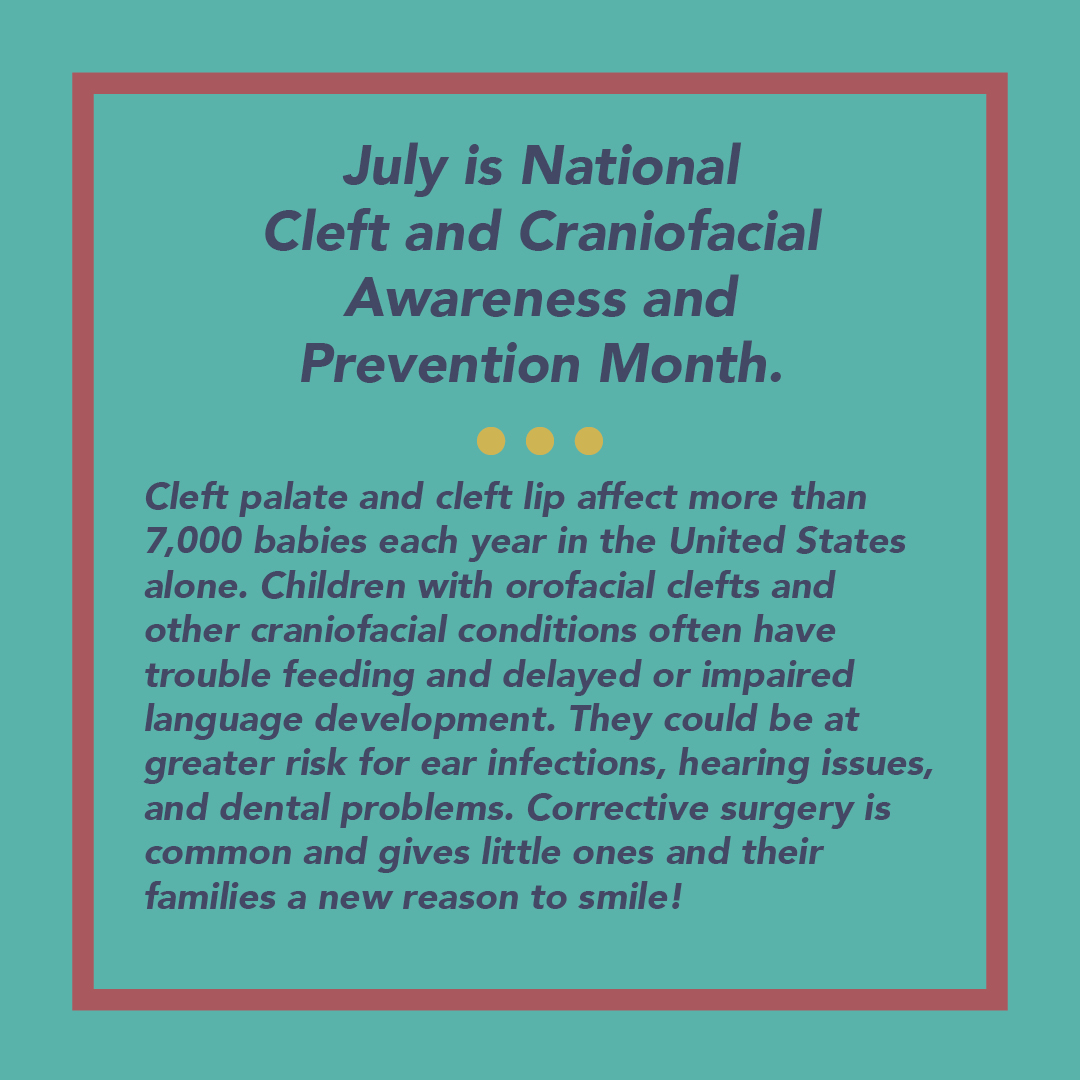 July is National Cleft and Craniofacial Awareness and Prevention Month.

Cleft palate and cleft lip affect more than 7,000 babies each year in the United States alone. Children with orofacial clefts and other craniofacial conditions often have trouble feeding and delayed or impaired language development. They could be at greater risk for ear infections, hearing issues, and dental problems. Corrective surgery is common and gives little ones and their families a new reason to smile!